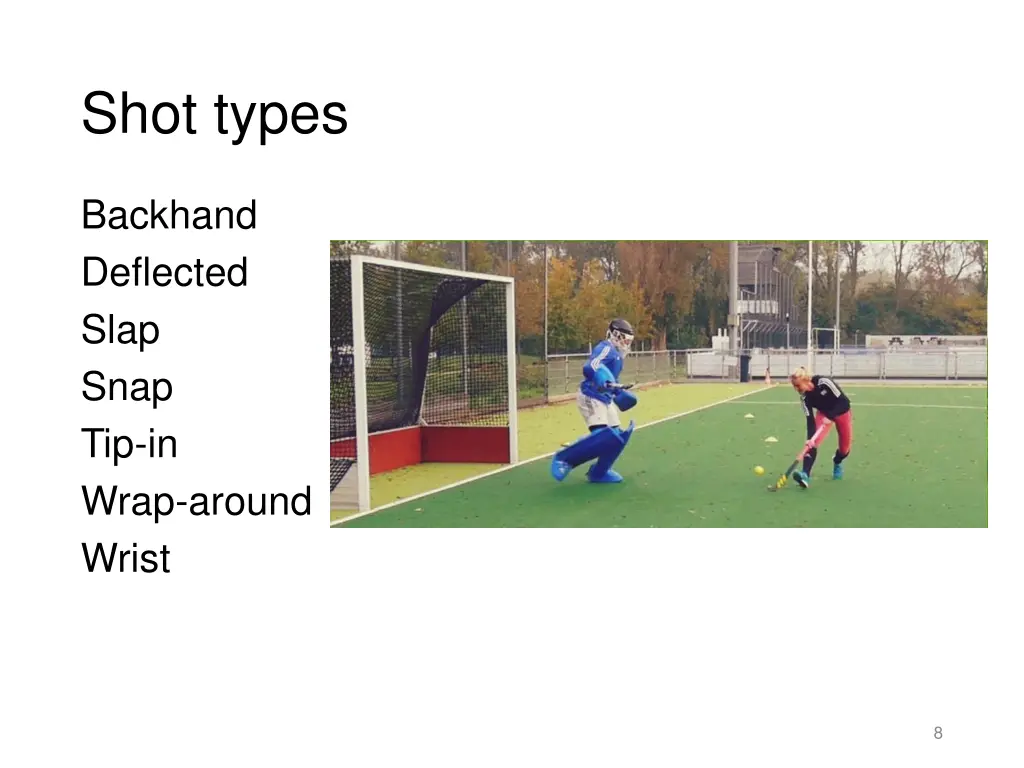 Shot types

Backhand
Deflected
Slap
Snap
Tip-in
Wrap-around
Wrist

8